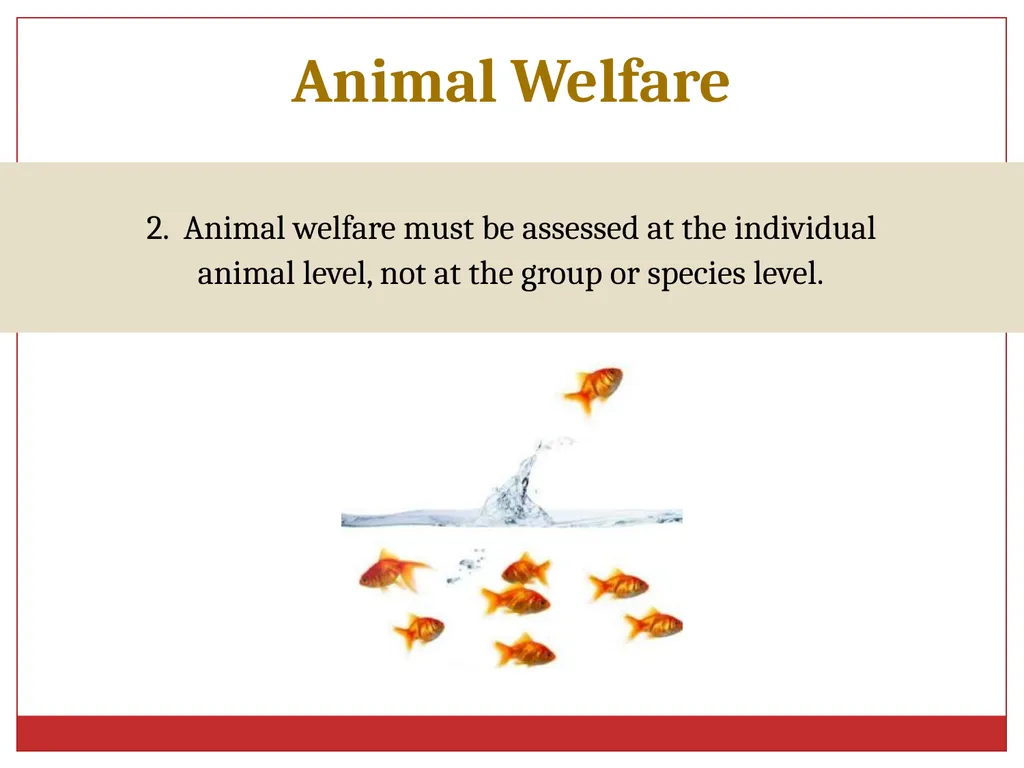 Animal Welfare

2. Animal welfare must be assessed at the individual animal level, not at the group or species level.